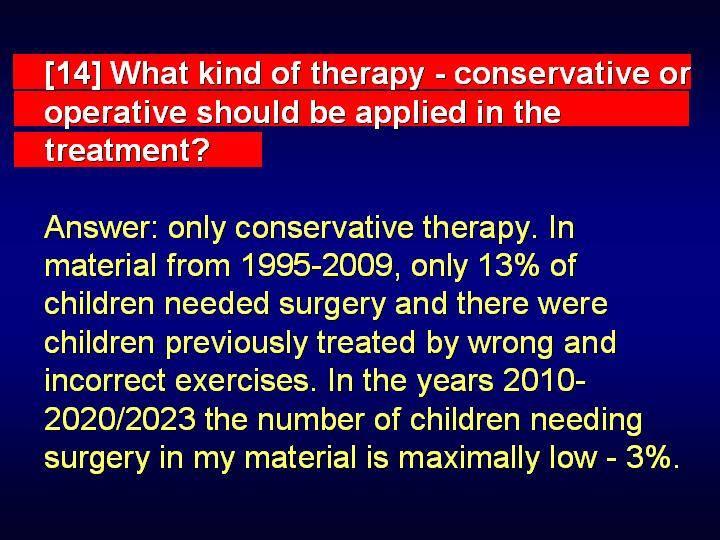 [14] What kind of therapy - conservative or operative should be applied in the treatment?

Answer: only conservative therapy. In material from 1995-2009, only 13% of children needed surgery and there were children previously treated by wrong and incorrect exercises. In the years 2010-2020/2023 the number of children needing surgery in my material is maximally low - 3%.